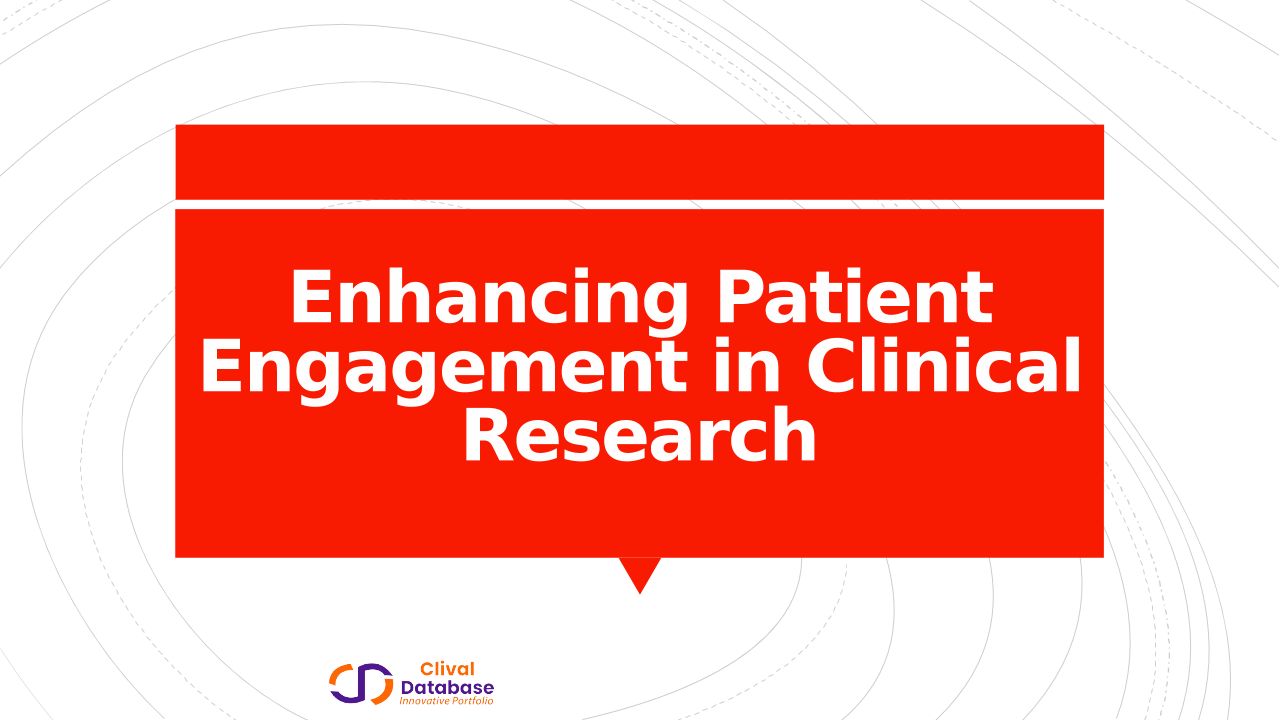 Enhancing Patient Engagement in Clinical Research

Clival
Database
Innovative Portfolio